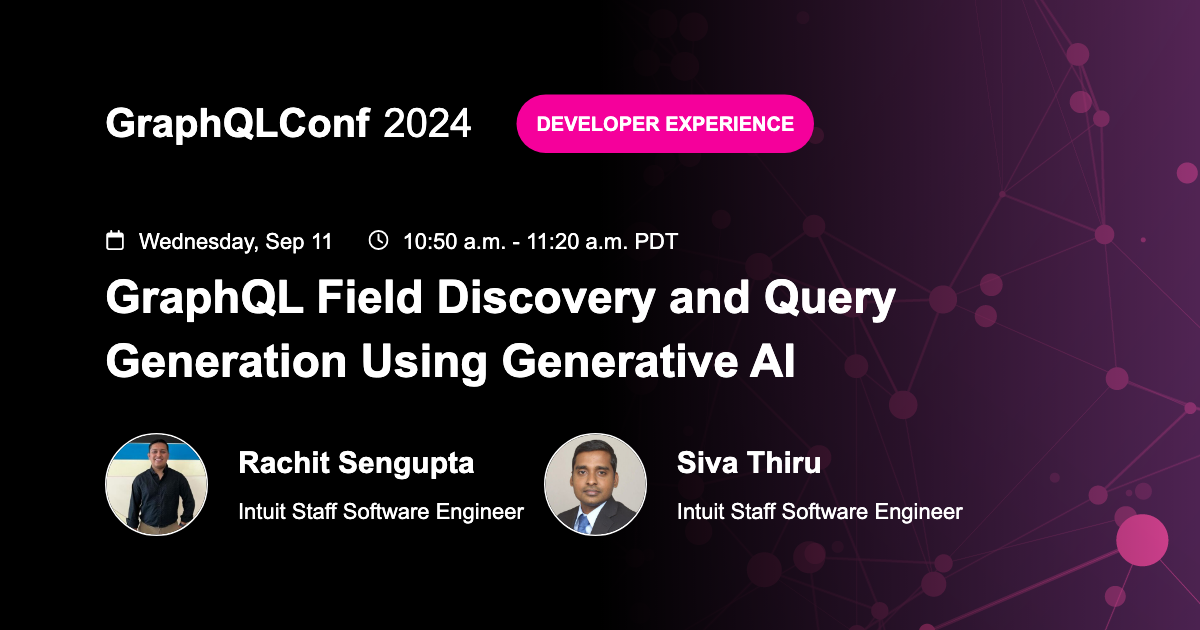 GraphQLConf 2024

DEVELOPER EXPERIENCE

Wednesday, Sep 11 10:50 a.m. - 11:20 a.m. PDT

GraphQL Field Discovery and Query Generation Using Generative AI

Rachit Sengupta
Intuit Staff Software Engineer

Siva Thiru
Intuit Staff Software Engineer